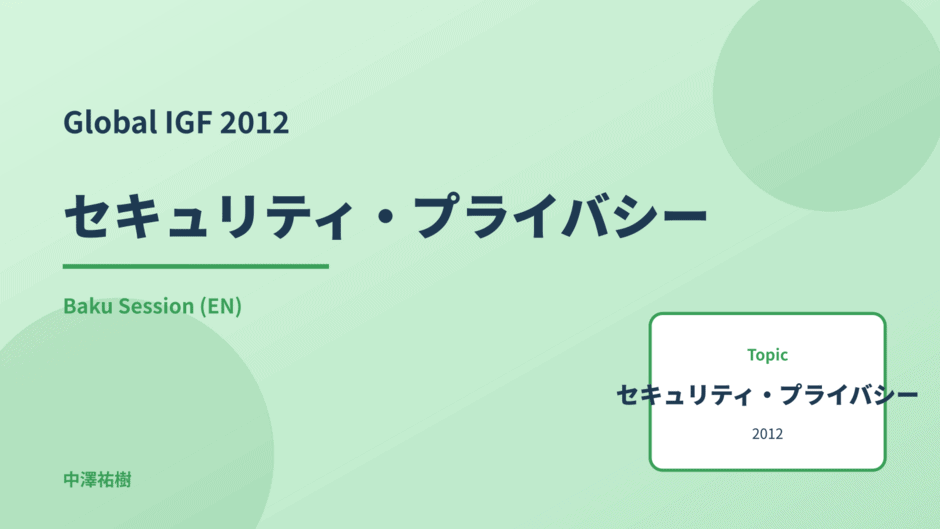 Global IGF 2012

セキュリティ・プライバシー

Baku Session (EN)

Topic

セキュリティ・プライバシー

2012

中澤祐樹